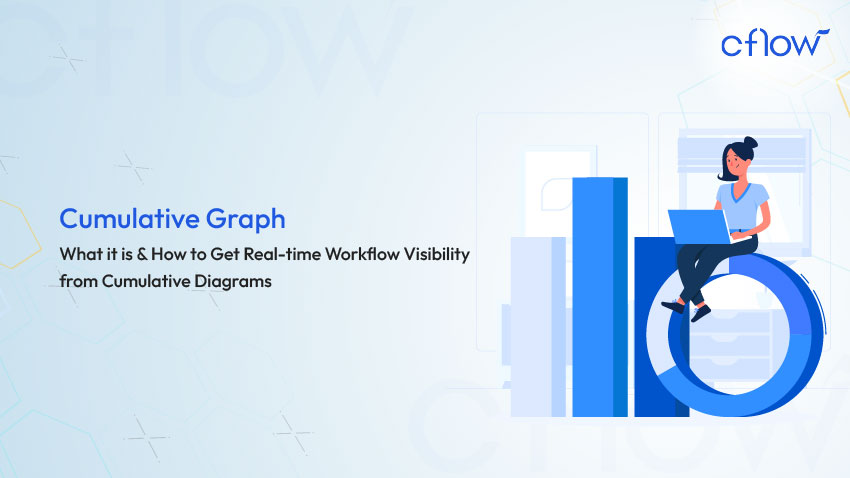 cflow

Cumulative Graph

What it is & How to Get Real-time Workflow Visibility from Cumulative Diagrams